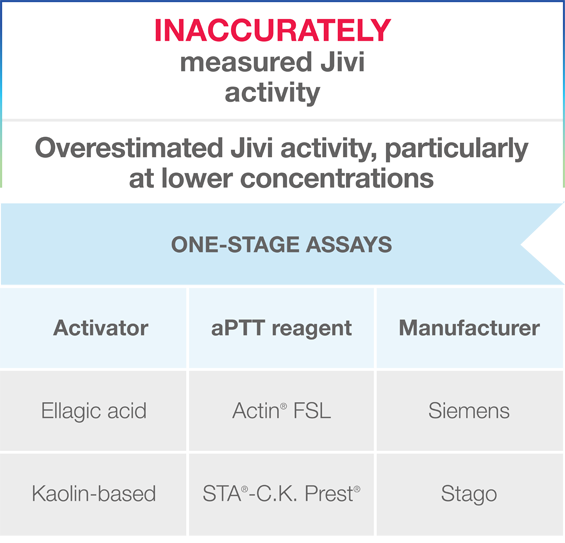 INACCURATELY measured Jivi activity

Overestimated Jivi activity, particularly at lower concentrations

ONE-STAGE ASSAYS

| Activator | aPTT reagent | Manufacturer |
|---|---|---|
| Ellagic acid | Actin® FSL | Siemens |
| Kaolin-based | STA®-C.K. Prest® | Stago |